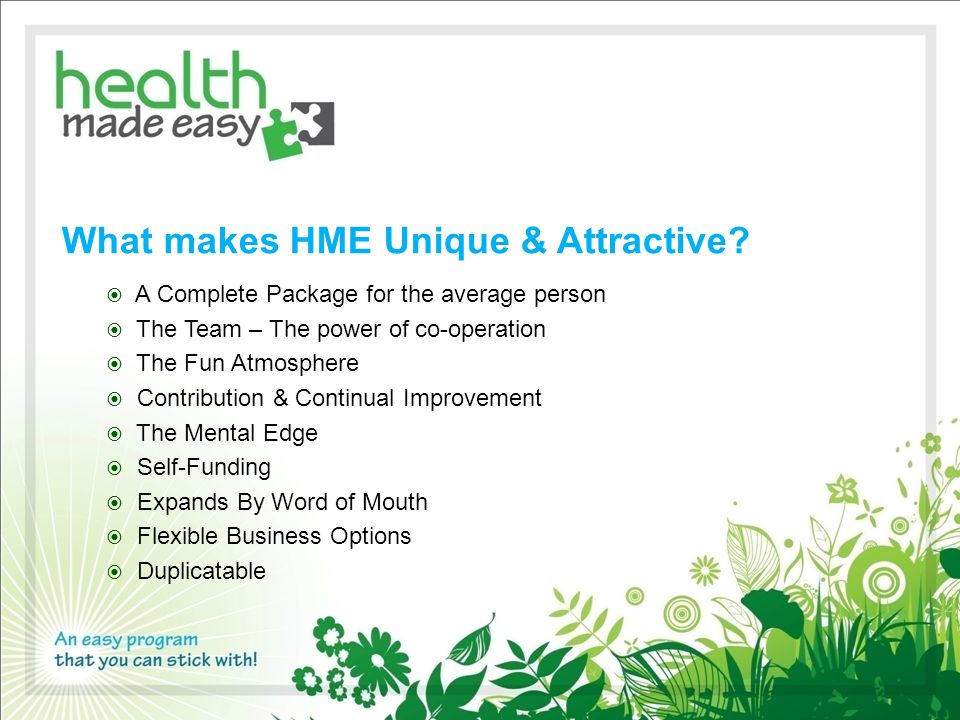 health made easy

What makes HME Unique & Attractive?

A Complete Package for the average person
The Team – The power of co-operation
The Fun Atmosphere
Contribution & Continual Improvement
The Mental Edge
Self-Funding
Expands By Word of Mouth
Flexible Business Options
Duplicatable

An easy program that you can stick with!